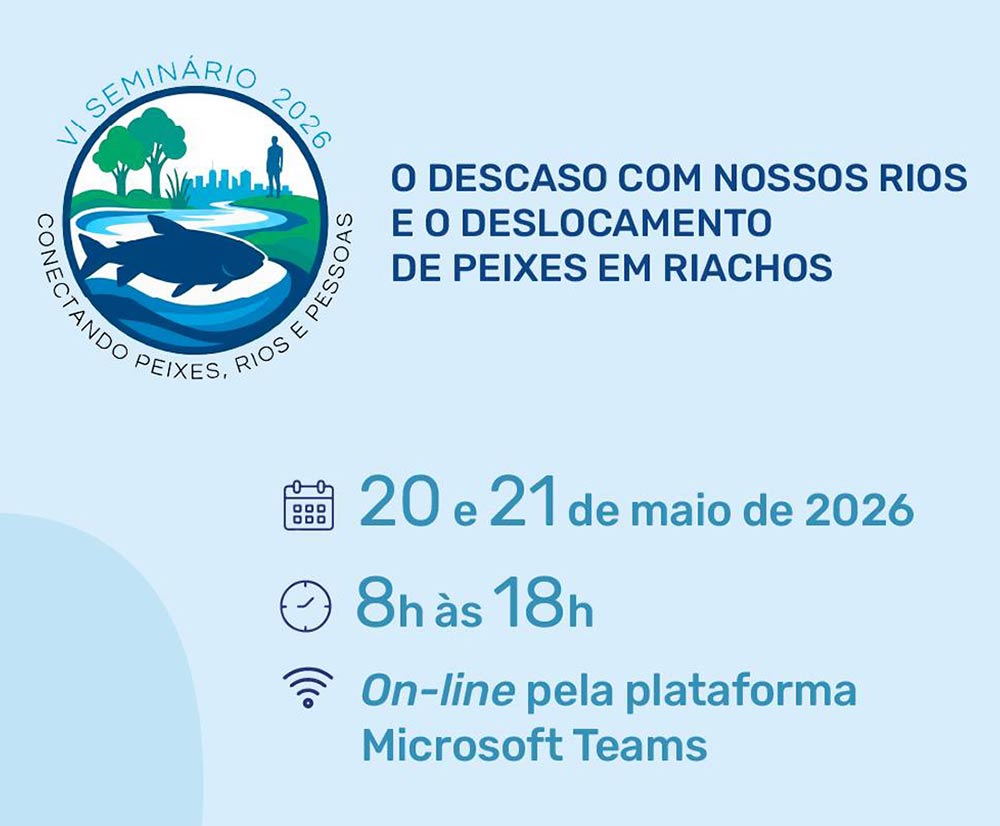 VI SEMINÁRIO 2026
CONECTANDO PEIXES, RIOS E PESSOAS

O DESCASO COM NOSSOS RIOS E O DESLOCAMENTO DE PEIXES EM RIACHOS

20 e 21 de maio de 2026

8h às 18h

On-line pela plataforma Microsoft Teams